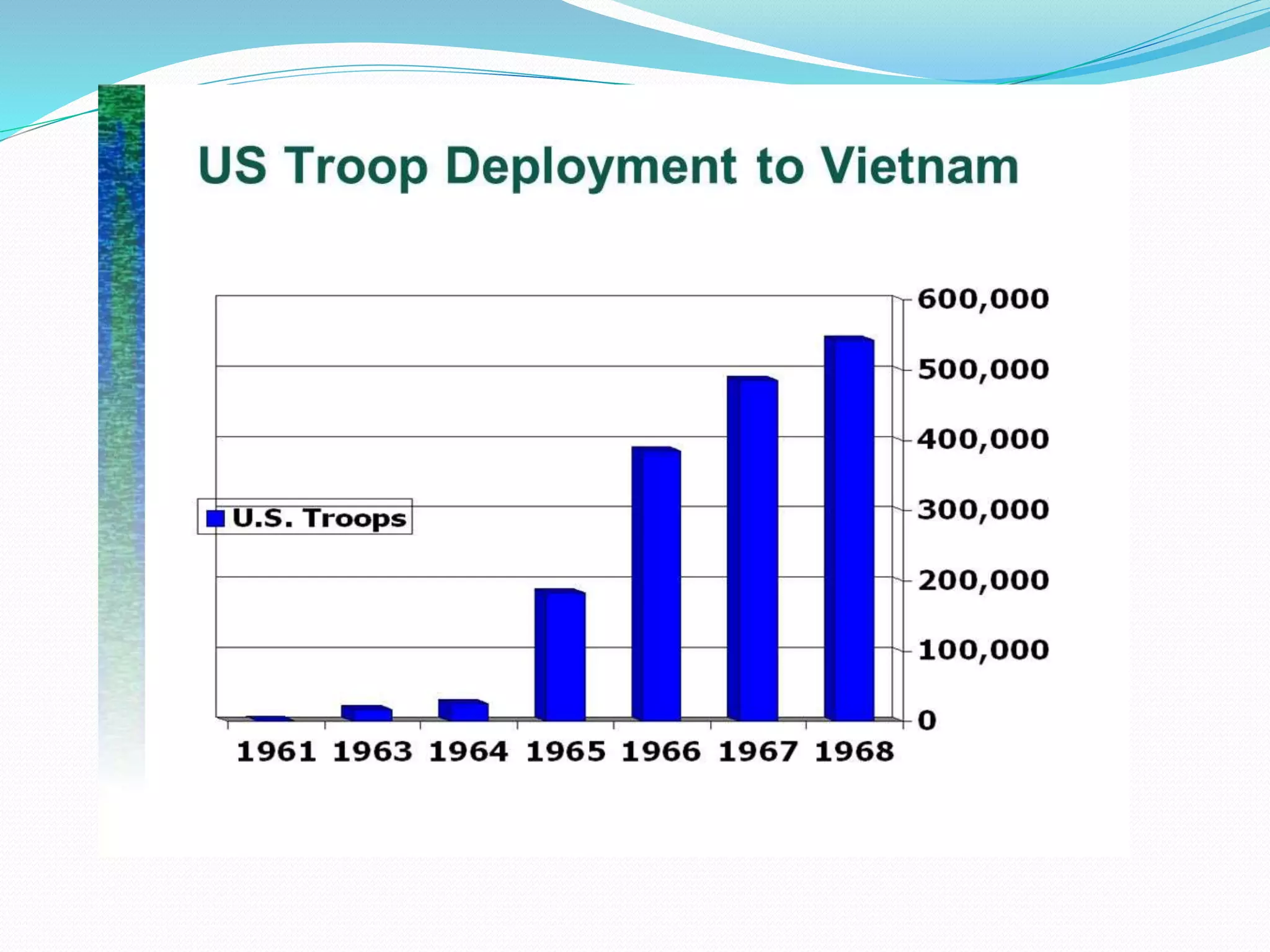 US Troop Deployment to Vietnam

600,000
500,000
400,000
300,000
200,000
100,000
0

U.S. Troops

1961 1963 1964 1965 1966 1967 1968